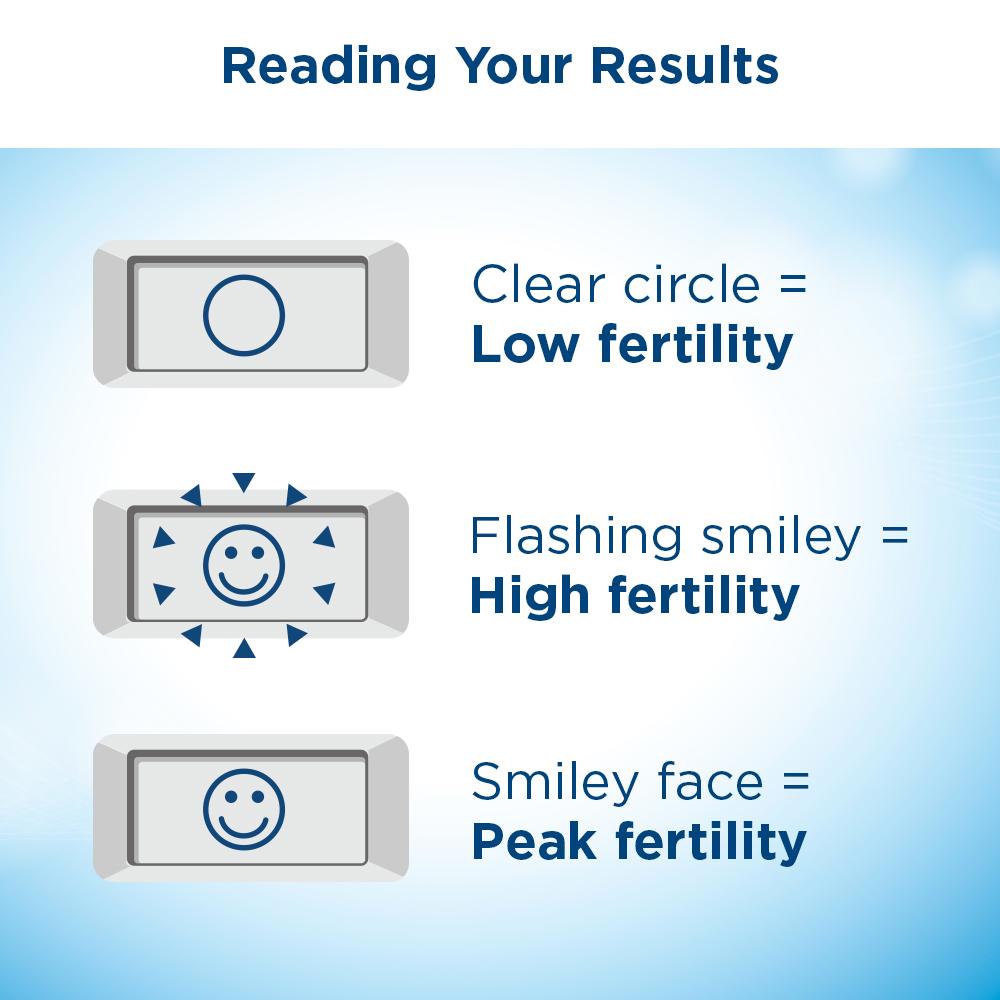 Reading Your Results

Clear circle =
Low fertility

Flashing smiley =
High fertility

Smiley face =
Peak fertility